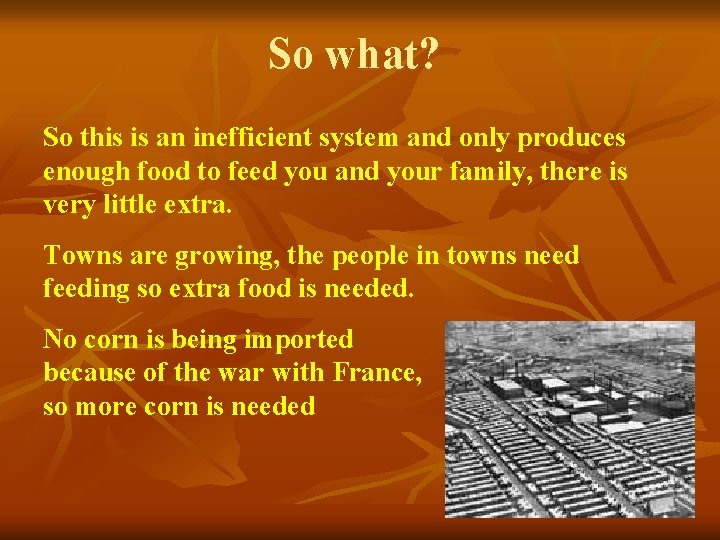 So what?

So this is an inefficient system and only produces enough food to feed you and your family, there is very little extra.

Towns are growing, the people in towns need feeding so extra food is needed.

No corn is being imported because of the war with France, so more corn is needed